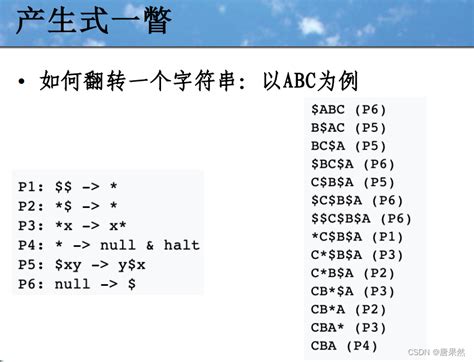 产生式一瞥

• 如何翻转一个字符串：以ABC为例

P1: \$\$ -> *
P2: *\$ -> *
P3: *x -> x*
P4: * -> null & halt
P5: \$xy -> y\$x
P6: null -> \$

\$ABC (P6)
B\$AC (P5)
BC\$A (P5)
\$BC\$A (P6)
C\$B\$A (P5)
\$C\$B\$A (P6)
\$\$C\$B\$A (P6)
*C\$B\$A (P1)
C*\$B\$A (P3)
C*B\$A (P2)
CB*\$A (P3)
CB*A (P2)
CBA* (P3)
CBA (P4)

CSDN @唐果然